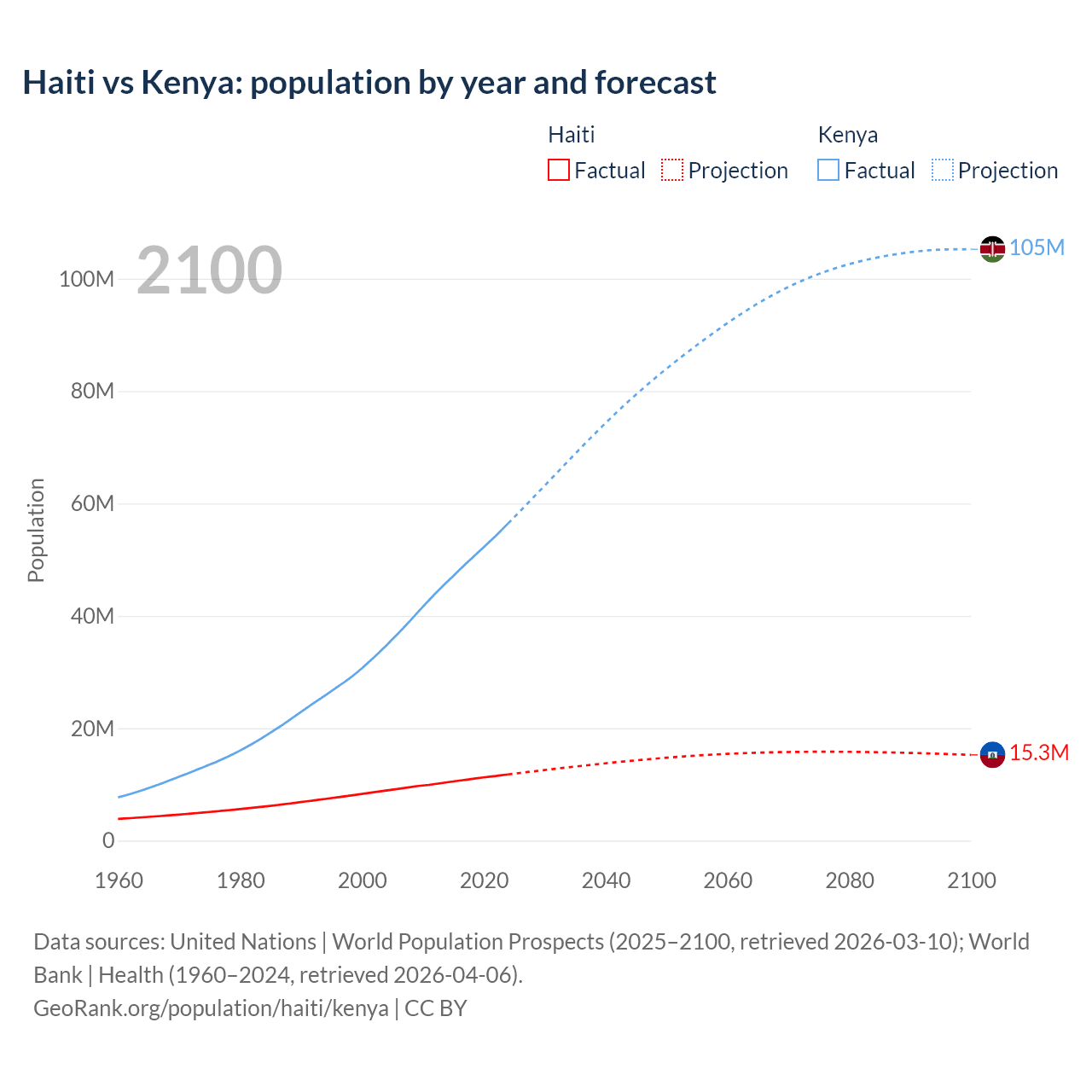 Haiti vs Kenya: population by year and forecast

Haiti
Factual
Projection

Kenya
Factual
Projection

2100

Population

100M
80M
60M
40M
20M
0

105M
15.3M

1960
1980
2000
2020
2040
2060
2080
2100

Data sources: United Nations | World Population Prospects (2025–2100, retrieved 2026-03-10); World Bank | Health (1960–2024, retrieved 2026-04-06).
GeoRank.org/population/haiti/kenya | CC BY